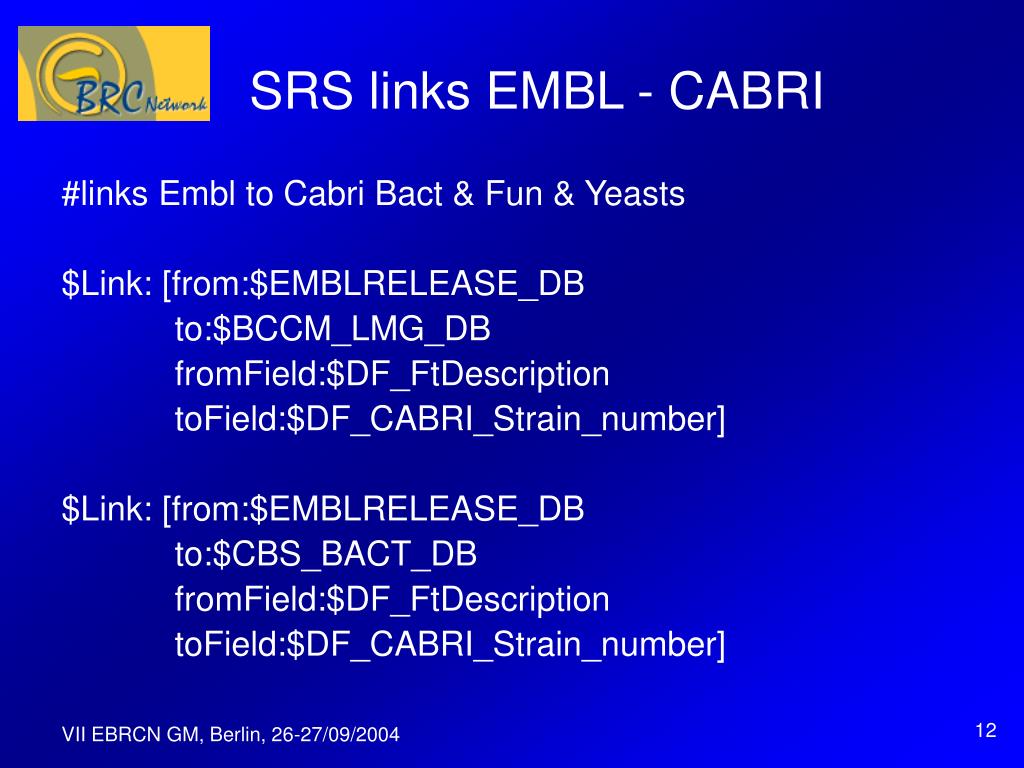 BRC Network

SRS links EMBL - CABRI

#links Embl to Cabri Bact & Fun & Yeasts

\$Link: [from:\$EMBLRELEASE_DB
to:\$BCCM_LMG_DB
fromField:\$DF_FtDescription
toField:\$DF_CABRI_Strain_number]

\$Link: [from:\$EMBLRELEASE_DB
to:\$CBS_BACT_DB
fromField:\$DF_FtDescription
toField:\$DF_CABRI_Strain_number]

VII EBRCN GM, Berlin, 26-27/09/2004

12